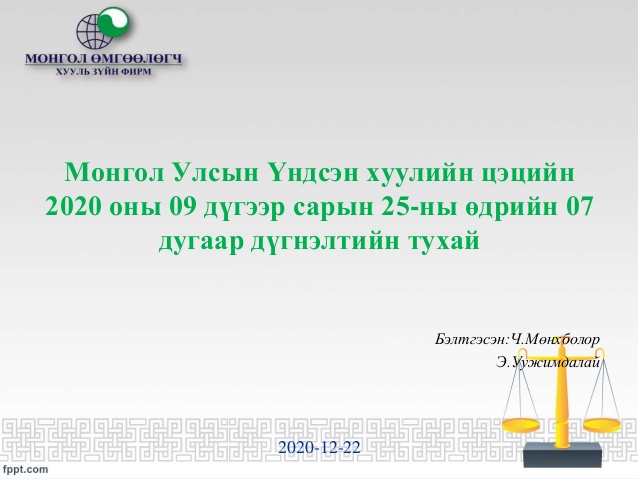 МОНГОЛ ӨМГӨӨЛӨГЧ
ХУУЛЬ ЗҮЙН ФИРМ

Монгол Улсын Үндсэн хуулийн цэцийн 2020 оны 09 дүгээр сарын 25-ны өдрийн 07 дугаар дүгнэлтийн тухай

Бэлтгэсэн:Ч.Мөнхболор
Э.Уужимдалай

2020-12-22

fppt.com